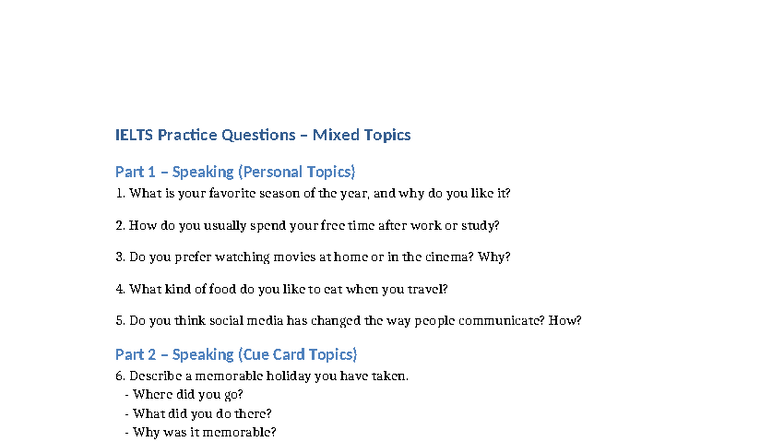 IELTS Practice Questions – Mixed Topics

Part 1 – Speaking (Personal Topics)

1. What is your favorite season of the year, and why do you like it?

2. How do you usually spend your free time after work or study?

3. Do you prefer watching movies at home or in the cinema? Why?

4. What kind of food do you like to eat when you travel?

5. Do you think social media has changed the way people communicate? How?

Part 2 – Speaking (Cue Card Topics)

6. Describe a memorable holiday you have taken.
- Where did you go?
- What did you do there?
- Why was it memorable?